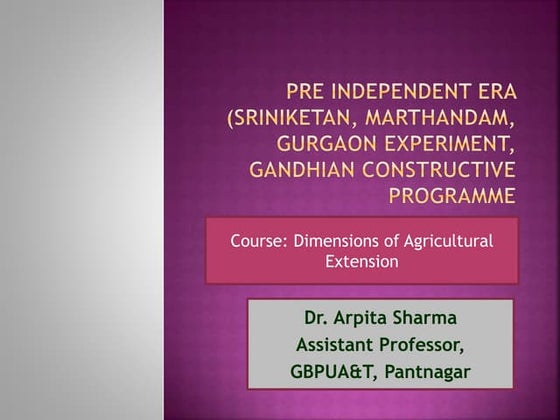 PRE INDEPENDENT ERA (SRINIKETAN, MARTHANDAM, GURGAON EXPERIMENT, GANDHIAN CONSTRUCTIVE PROGRAMME

Course: Dimensions of Agricultural Extension

Dr. Arpita Sharma
Assistant Professor,
GBPUA&T, Pantnagar